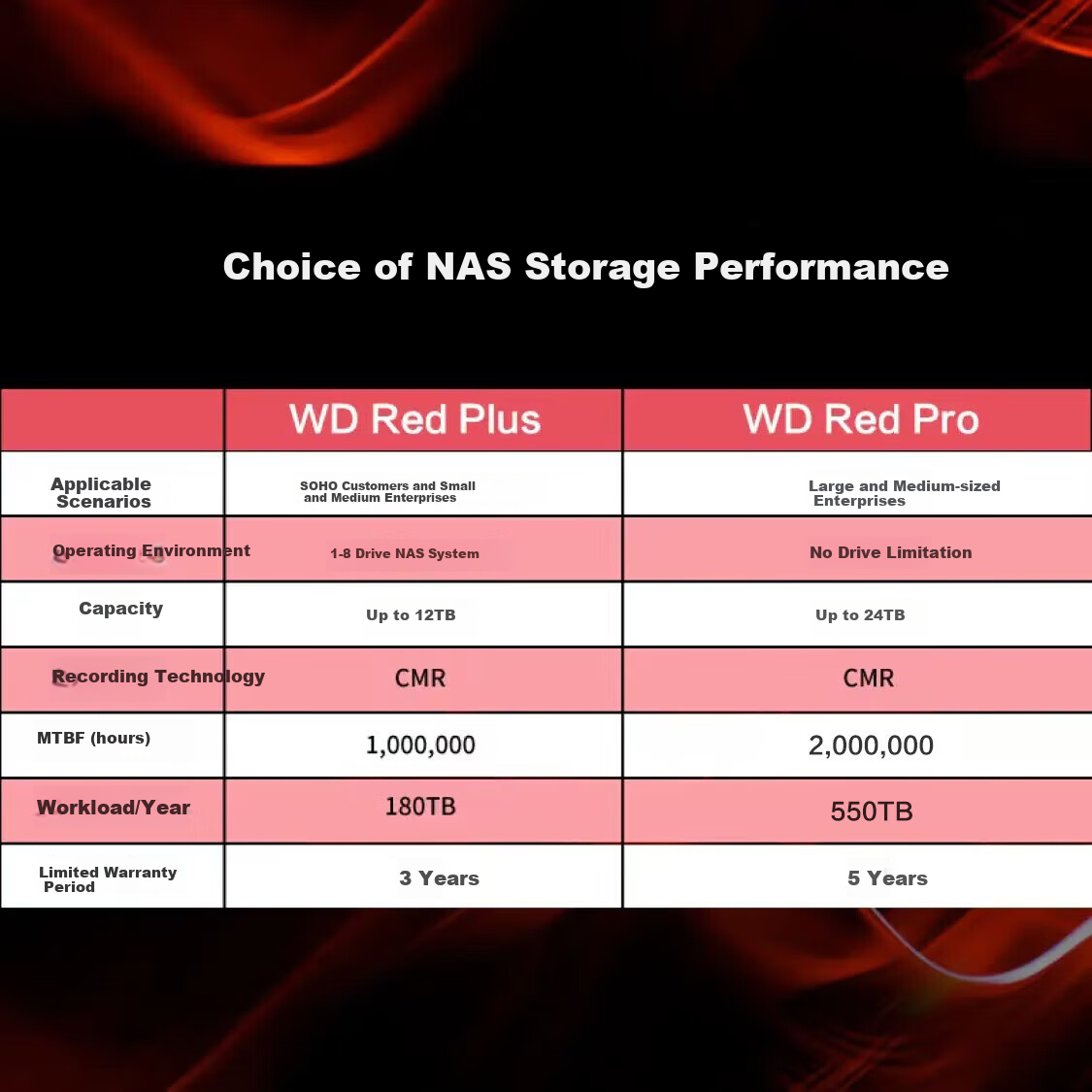 Choice of NAS Storage Performance

| | WD Red Plus | WD Red Pro |
|---|---|---|
| Applicable Scenarios | SOHO Customers and Small and Medium Enterprises | Large and Medium-sized Enterprises |
| Operating Environment | 1-8 Drive NAS System | No Drive Limitation |
| Capacity | Up to 12TB | Up to 24TB |
| Recording Technology | CMR | CMR |
| MTBF (hours) | 1,000,000 | 2,000,000 |
| Workload/Year | 180TB | 550TB |
| Limited Warranty Period | 3 Years | 5 Years |